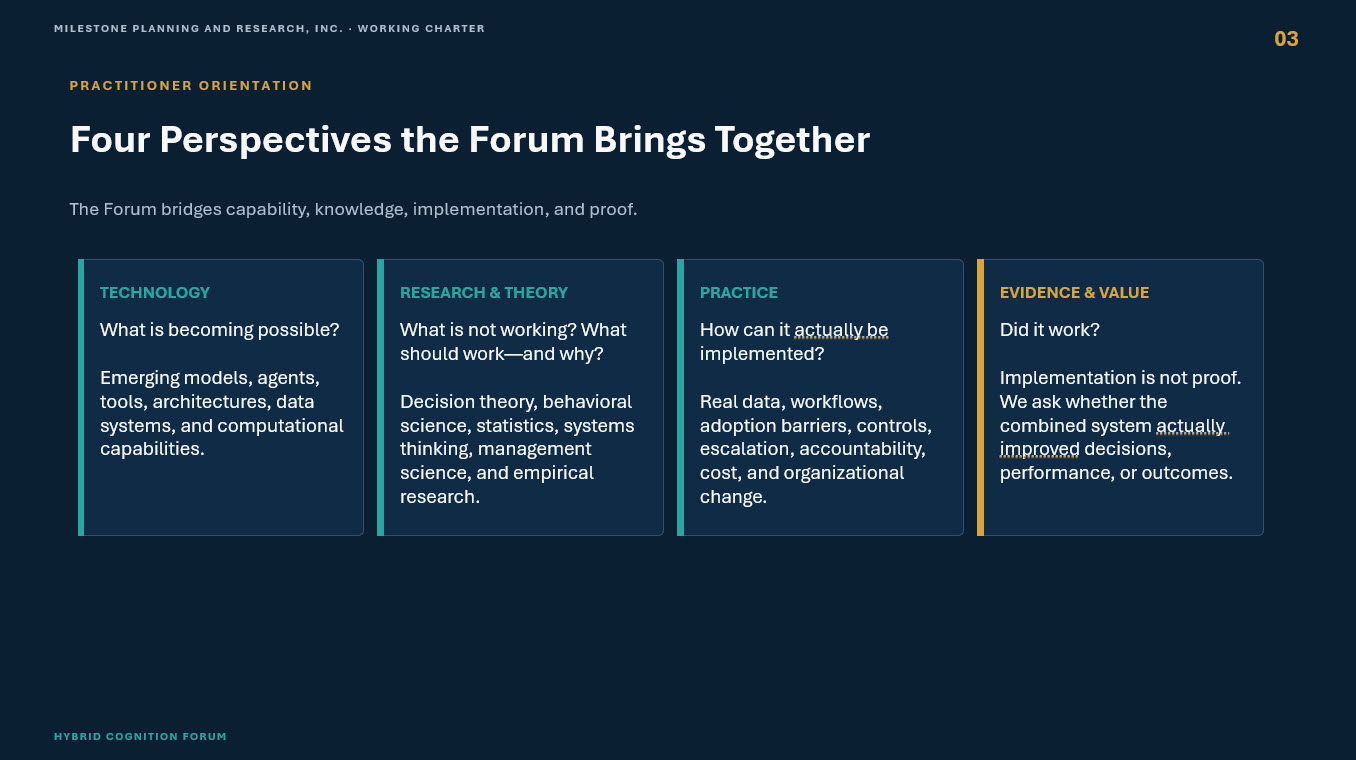 MILESTONE PLANNING AND RESEARCH, INC. · WORKING CHARTER

03

PRACTITIONER ORIENTATION

Four Perspectives the Forum Brings Together

The Forum bridges capability, knowledge, implementation, and proof.

TECHNOLOGY

What is becoming possible?

Emerging models, agents, tools, architectures, data systems, and computational capabilities.

RESEARCH & THEORY

What is not working? What should work—and why?

Decision theory, behavioral science, statistics, systems thinking, management science, and empirical research.

PRACTICE

How can it actually be implemented?

Real data, workflows, adoption barriers, controls, escalation, accountability, cost, and organizational change.

EVIDENCE & VALUE

Did it work?

Implementation is not proof. We ask whether the combined system actually improved decisions, performance, or outcomes.

HYBRID COGNITION FORUM